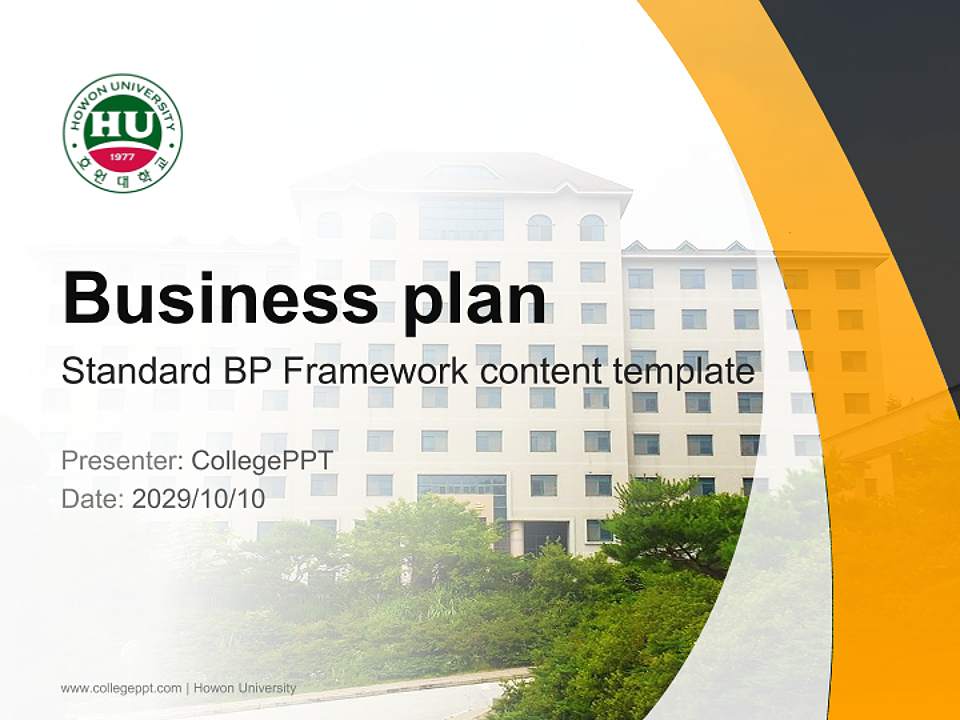 HOWON UNIVERSITY
HU
1977
호원대학교

Business plan

Standard BP Framework content template

Presenter: CollegePPT
Date: 2029/10/10

www.collegeppt.com | Howon University